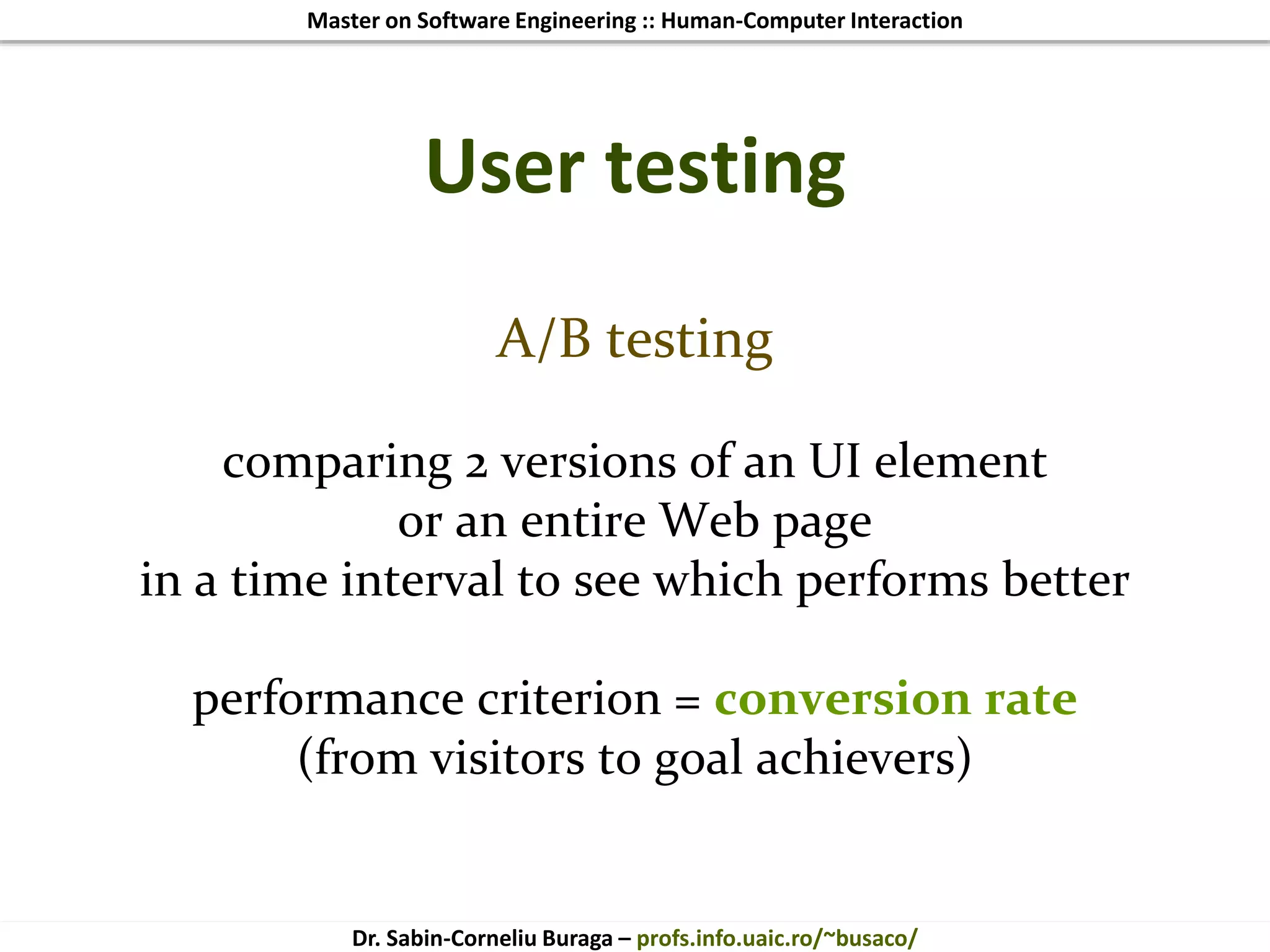 Master on Software Engineering :: Human-Computer Interaction

User testing

A/B testing

comparing 2 versions of an UI element
or an entire Web page
in a time interval to see which performs better

performance criterion = conversion rate
(from visitors to goal achievers)

Dr. Sabin-Corneliu Buraga – profs.info.uaic.ro/~busaco/